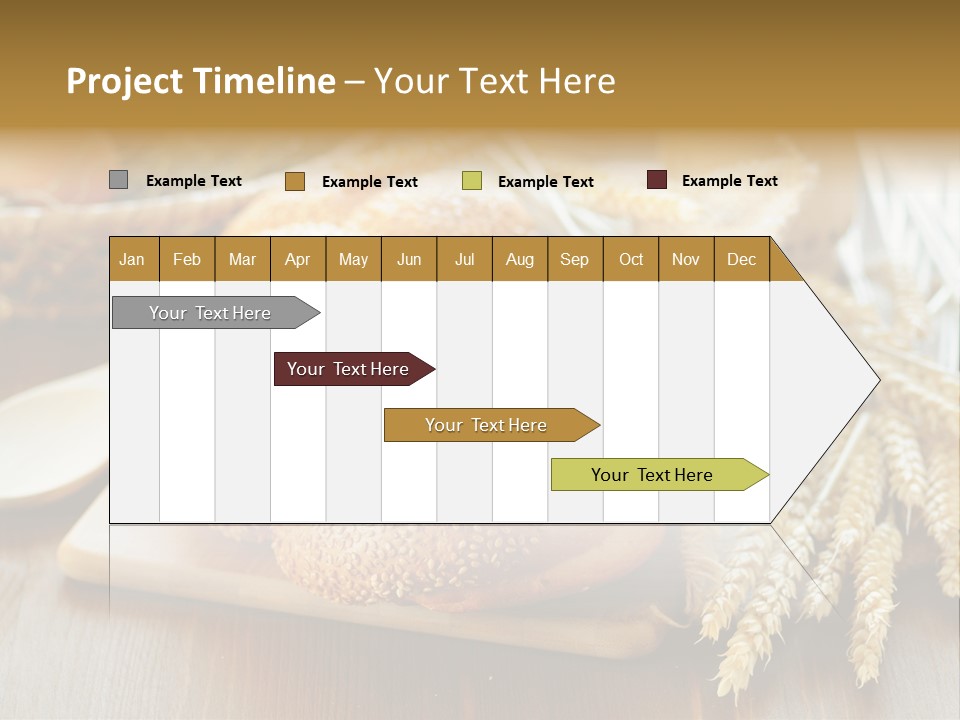 Project Timeline – Your Text Here

Example Text
Example Text
Example Text
Example Text

| Jan | Feb | Mar | Apr | May | Jun | Jul | Aug | Sep | Oct | Nov | Dec |
|---|---|---|---|---|---|---|---|---|---|---|---|

Your Text Here
Your Text Here
Your Text Here
Your Text Here